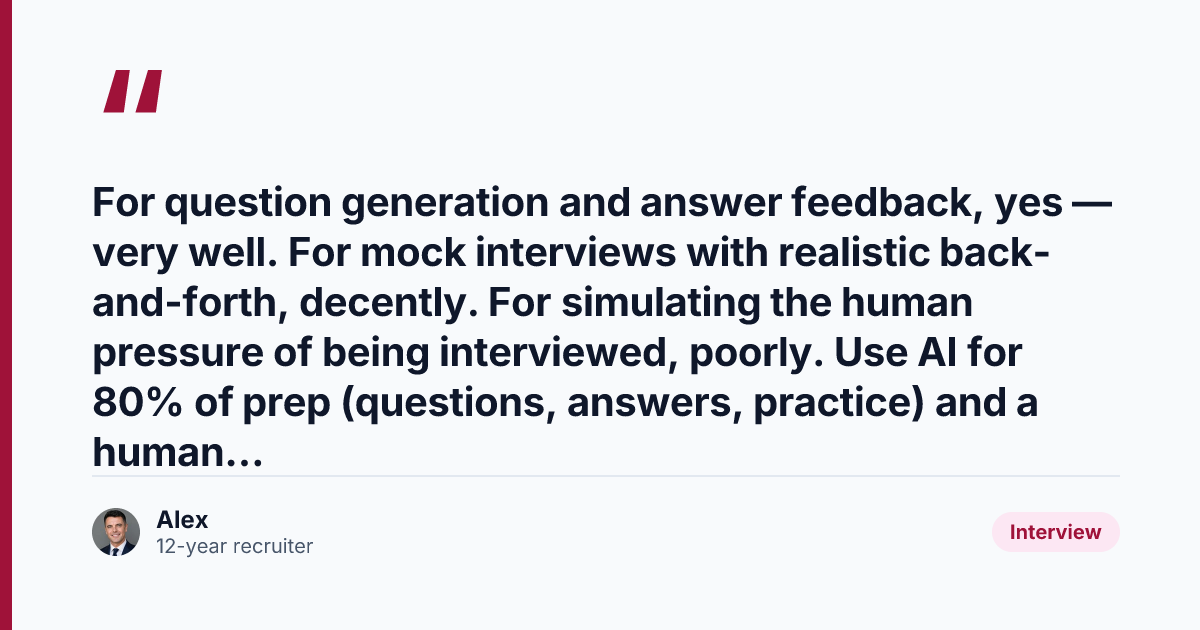 "

For question generation and answer feedback, yes — very well. For mock interviews with realistic back-and-forth, decently. For simulating the human pressure of being interviewed, poorly. Use AI for 80% of prep (questions, answers, practice) and a human...

Alex
12-year recruiter

Interview